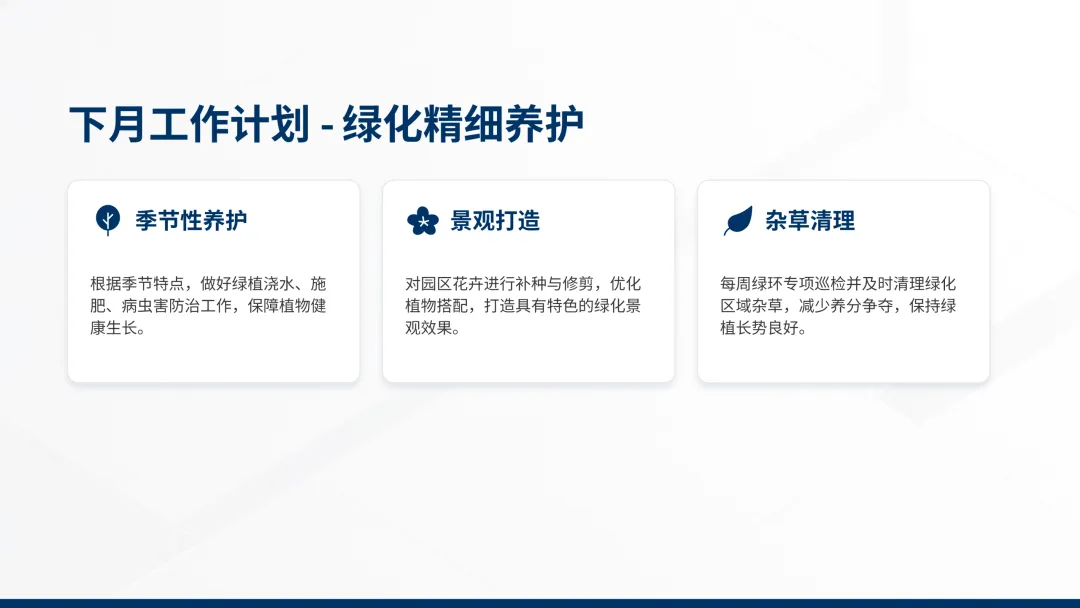 下月工作计划 - 绿化精细养护

季节性养护

根据季节特点，做好绿植浇水、施肥、病虫害防治工作，保障植物健康生长。

景观打造

对园区花卉进行补种与修剪，优化植物搭配，打造具有特色的绿化景观效果。

杂草清理

每周绿环专项巡检并及时清理绿化区域杂草，减少养分争夺，保持绿植长势良好。